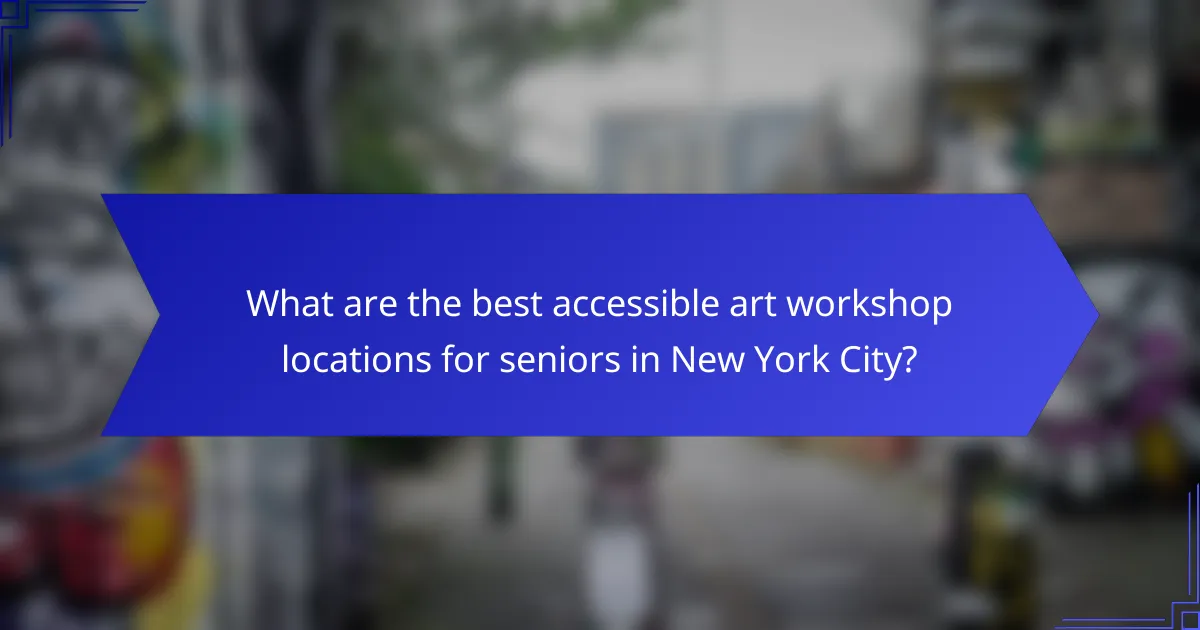 What are the best accessible art workshop locations for seniors in New York City?